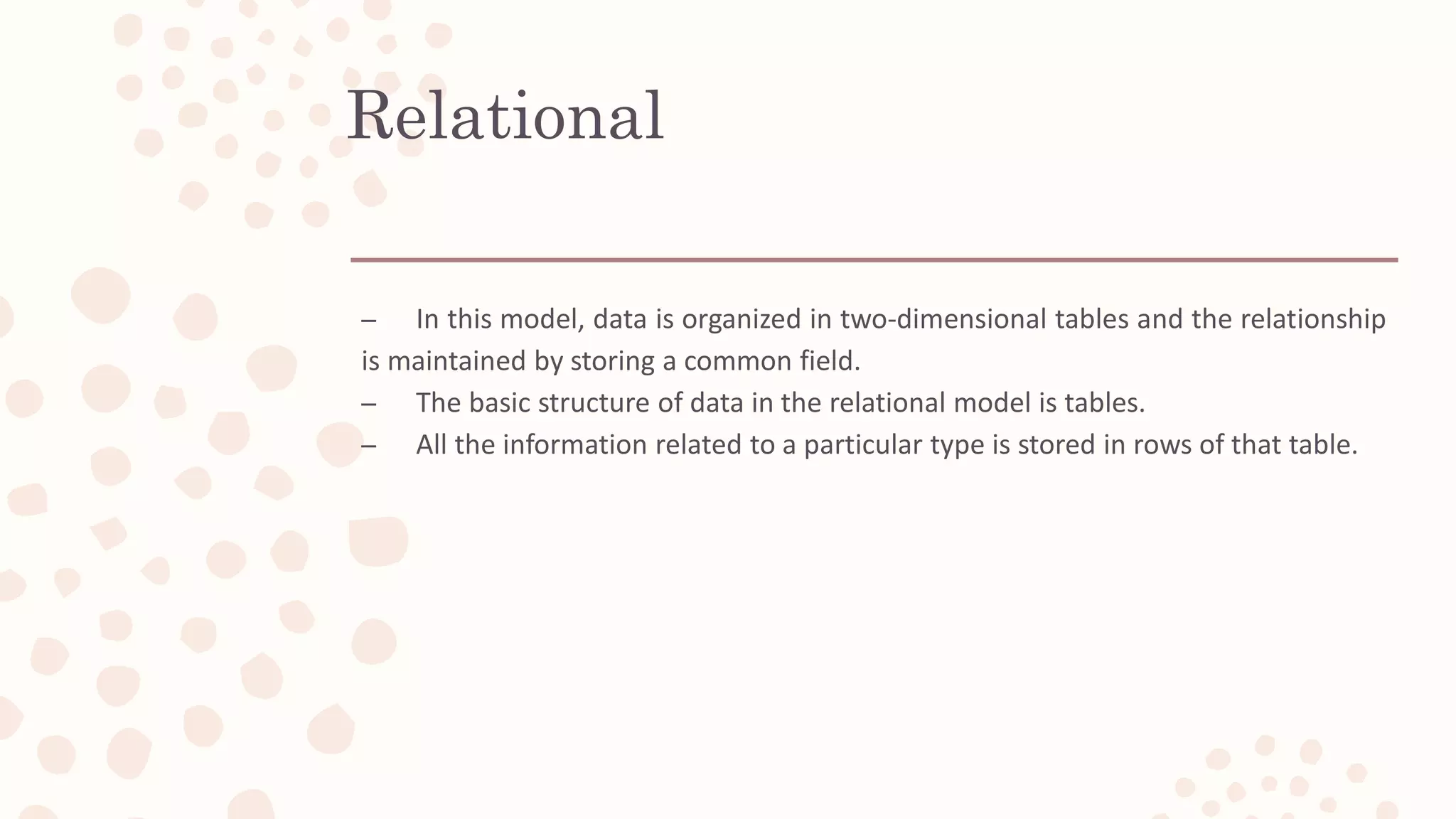 Relational

– In this model, data is organized in two-dimensional tables and the relationship is maintained by storing a common field.
– The basic structure of data in the relational model is tables.
– All the information related to a particular type is stored in rows of that table.